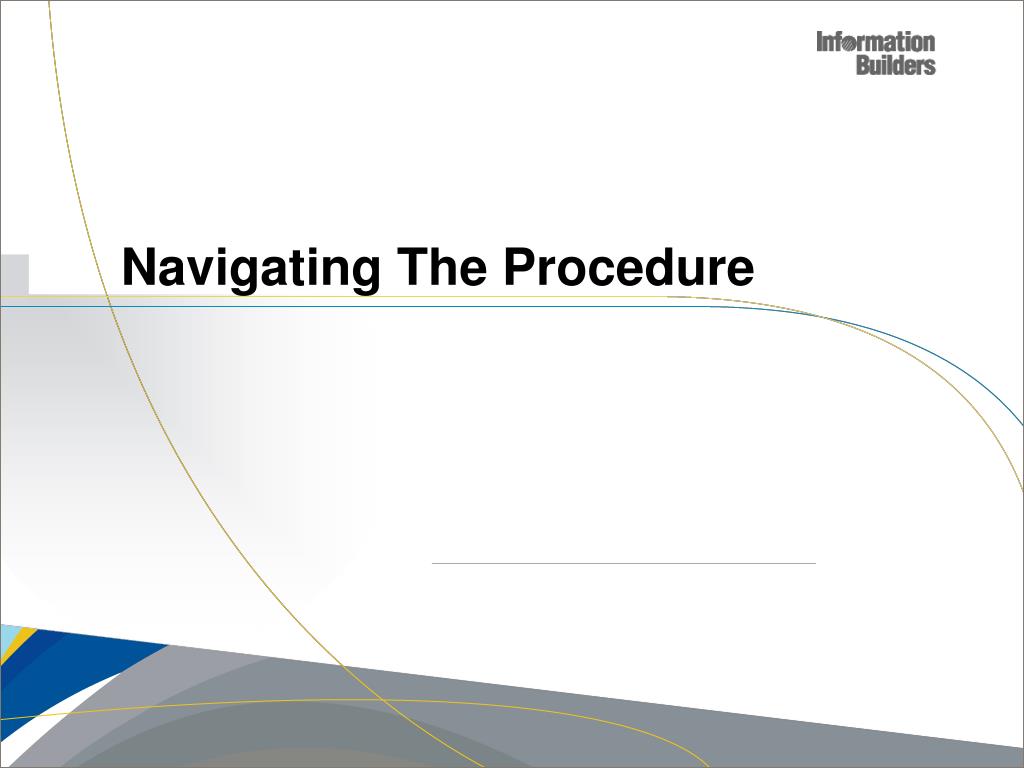 Information Builders

Navigating The Procedure